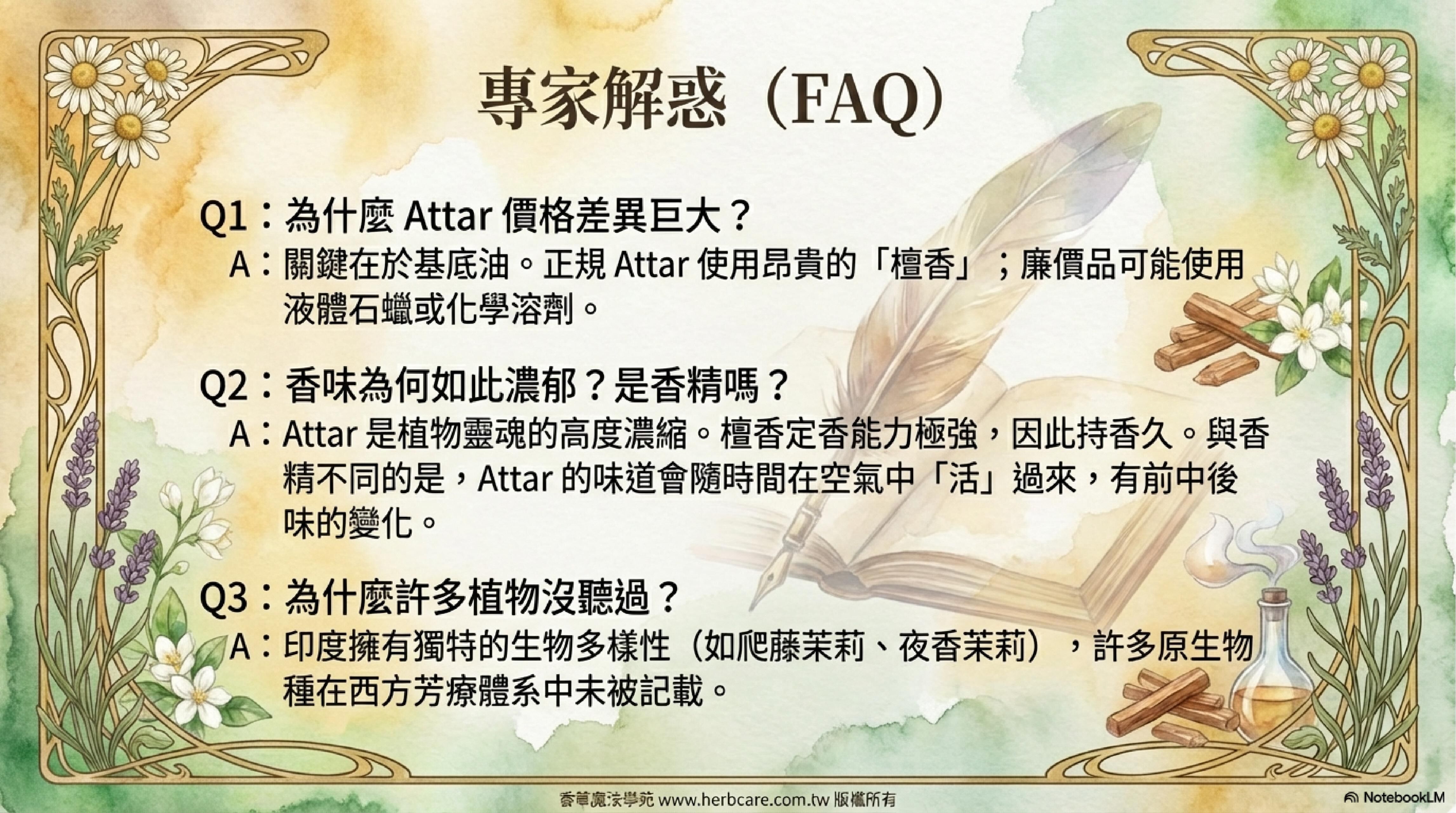 專家解惑（FAQ）

Q1：為什麼 Attar 價格差異巨大？
A：關鍵在於基底油。正規 Attar 使用昂貴的「檀香」；廉價品可能使用液體石蠟或化學溶劑。

Q2：香味為何如此濃郁？是香精嗎？
A：Attar 是植物靈魂的高度濃縮。檀香定香能力極強，因此持香久。與香精不同的是，Attar 的味道會隨時間在空氣中「活」過來，有前中後味的變化。

Q3：為什麼許多植物沒聽過？
A：印度擁有獨特的生物多樣性（如爬藤茉莉、夜香茉莉），許多原生物種在西方芳療體系中未被記載。

香草魔法學苑 www.herbcare.com.tw 版權所有

NotebookLM